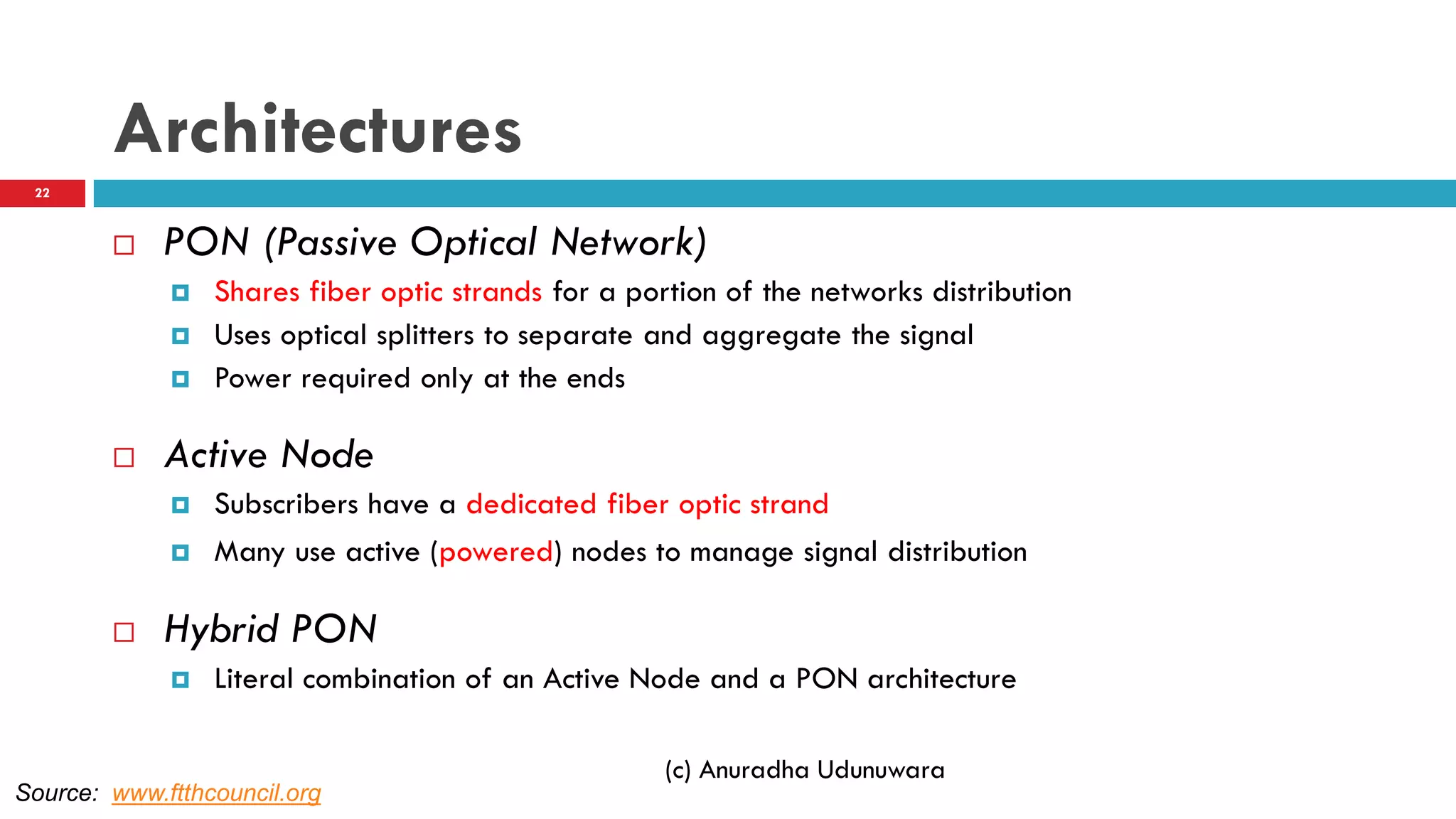 Architectures

22

PON (Passive Optical Network)

Shares fiber optic strands for a portion of the networks distribution

Uses optical splitters to separate and aggregate the signal

Power required only at the ends

Active Node

Subscribers have a dedicated fiber optic strand

Many use active (powered) nodes to manage signal distribution

Hybrid PON

Literal combination of an Active Node and a PON architecture

(c) Anuradha Udunuwara

Source: www.ftthcouncil.org